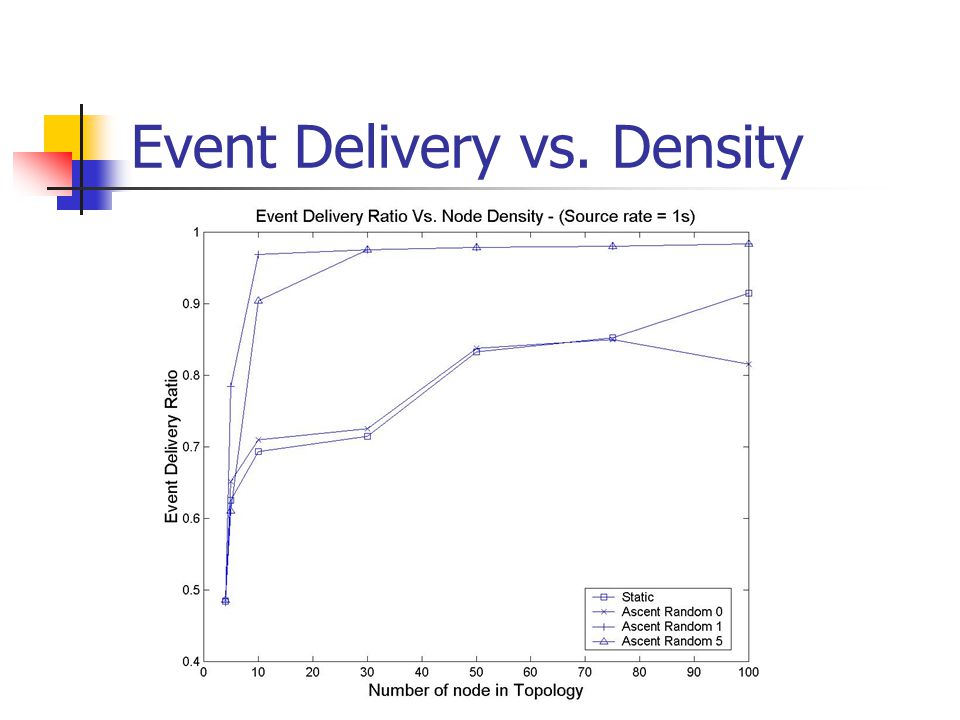 Event Delivery vs. Density

Event Delivery Ratio Vs. Node Density - (Source rate = 1s)

Event Delivery Ratio

1
0.9
0.8
0.7
0.6
0.5
0.4

0 10 20 30 40 50 60 70 80 90 100

Number of node in Topology

Static
Ascent Random 0
Ascent Random 1
Ascent Random 5